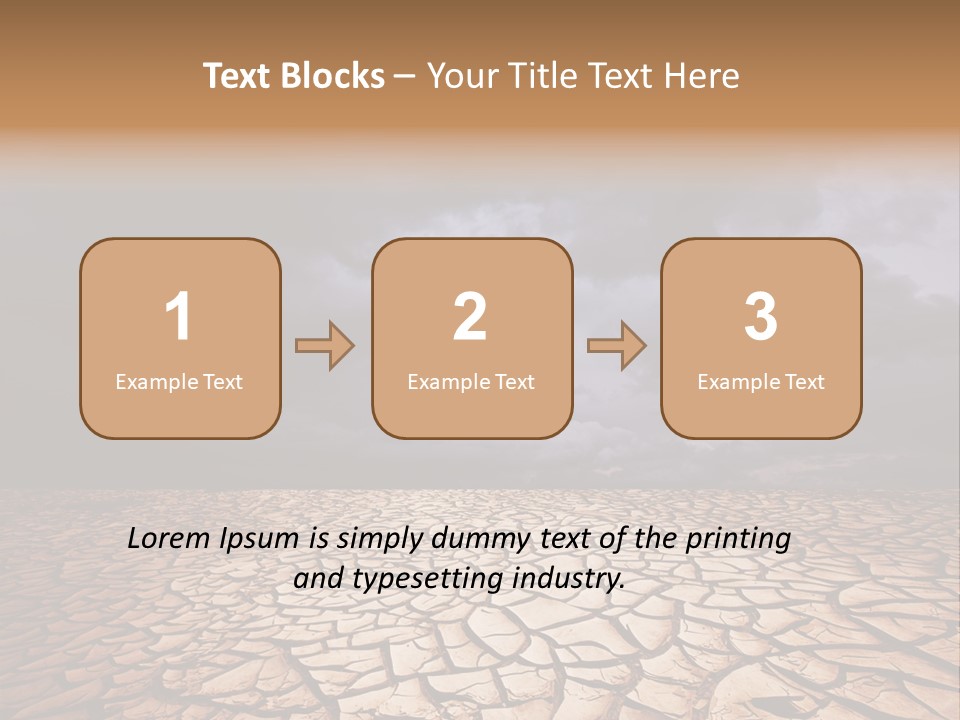 Text Blocks – Your Title Text Here

1
Example Text

2
Example Text

3
Example Text

Lorem Ipsum is simply dummy text of the printing and typesetting industry.